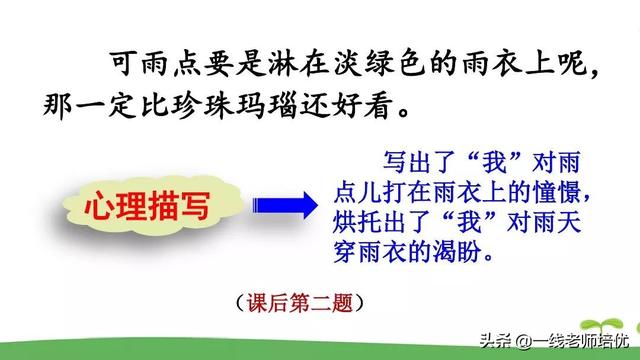 可雨点要是淋在淡绿色的雨衣上呢，那一定比珍珠玛瑙还好看。

心理描写

写出了“我”对雨点儿打在雨衣上的憧憬，烘托出了“我”对雨天穿雨衣的渴盼。

（课后第二题）

头条 @一线老师培优